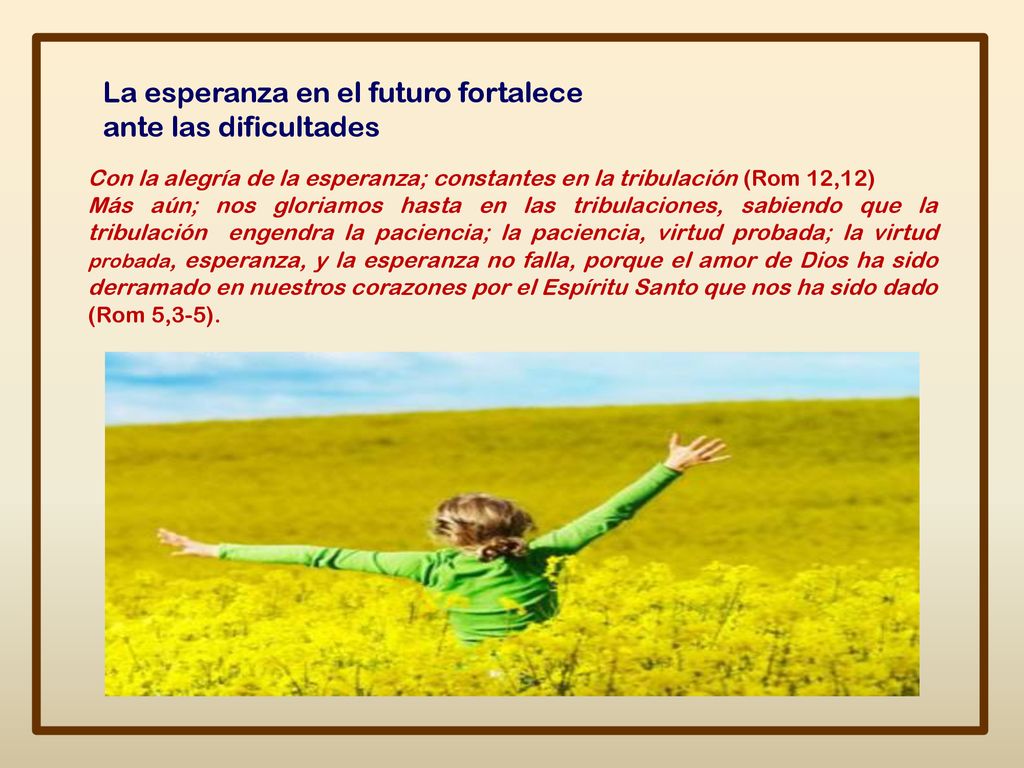 La esperanza en el futuro fortalece ante las dificultades

Con la alegría de la esperanza; constantes en la tribulación (Rom 12,12)
Más aún; nos gloriamos hasta en las tribulaciones, sabiendo que la tribulación engendra la paciencia; la paciencia, virtud probada; la virtud probada, esperanza, y la esperanza no falla, porque el amor de Dios ha sido derramado en nuestros corazones por el Espíritu Santo que nos ha sido dado (Rom 5,3-5).